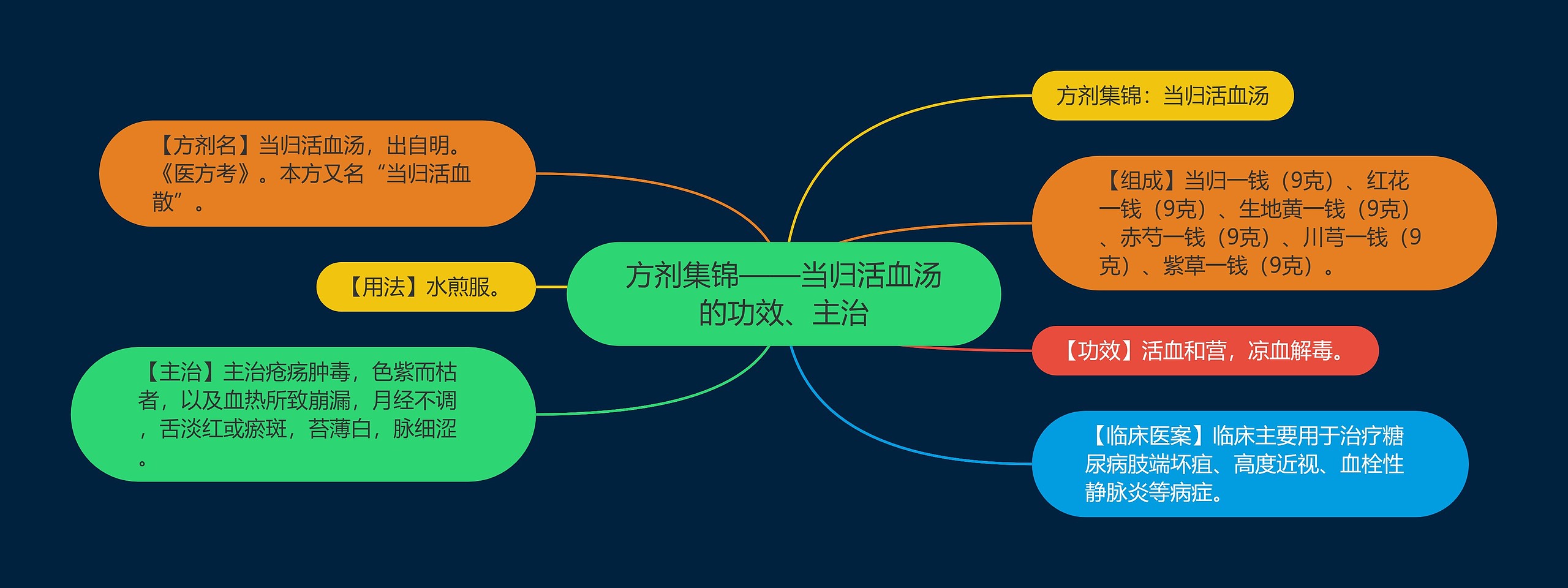 方剂集锦——当归活血汤的功效、主治

方剂集锦：当归活血汤

【组成】当归一钱（9克）、红花一钱（9克）、生地黄一钱（9克）、赤芍一钱（9克）、川芎一钱（9克）、紫草一钱（9克）。

【功效】活血和营，凉血解毒。

【临床医案】临床主要用于治疗糖尿病肢端坏疽、高度近视、血栓性静脉炎等病症。

【方剂名】当归活血汤，出自明。《医方考》。本方又名“当归活血散”。

【用法】水煎服。

【主治】主治疮疡肿毒，色紫而枯者，以及血热所致崩漏，月经不调，舌淡红或瘀斑，苔薄白，脉细涩。